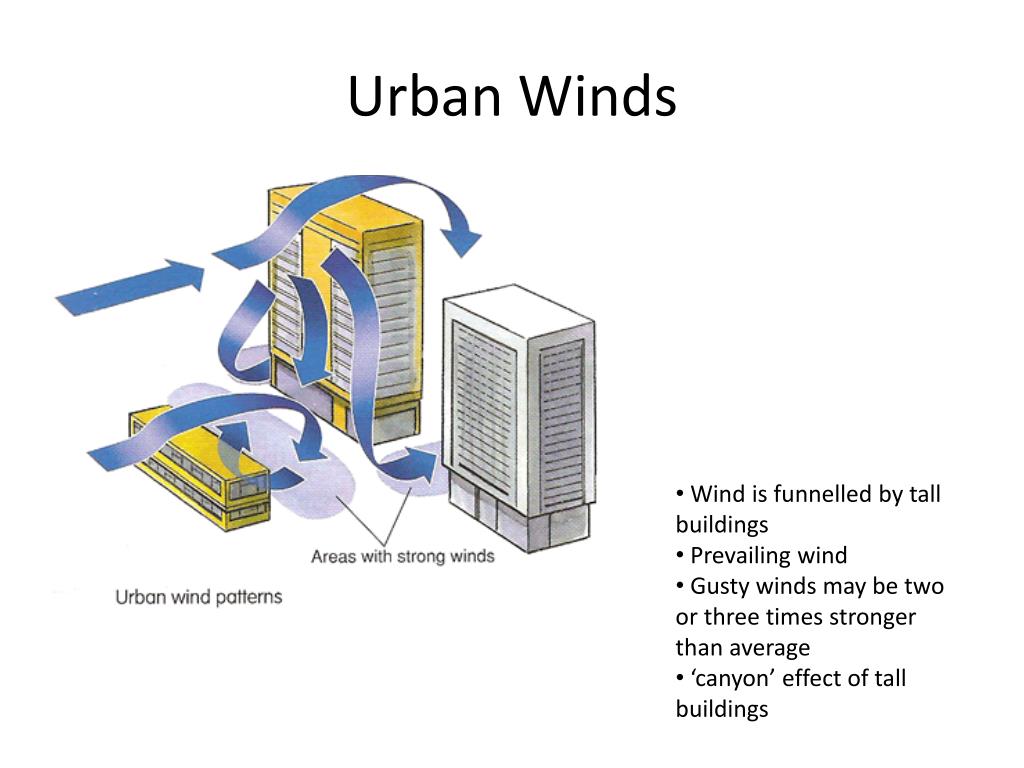 Urban Winds

Areas with strong winds

Urban wind patterns

• Wind is funnelled by tall buildings
• Prevailing wind
• Gusty winds may be two or three times stronger than average
• ‘canyon’ effect of tall buildings